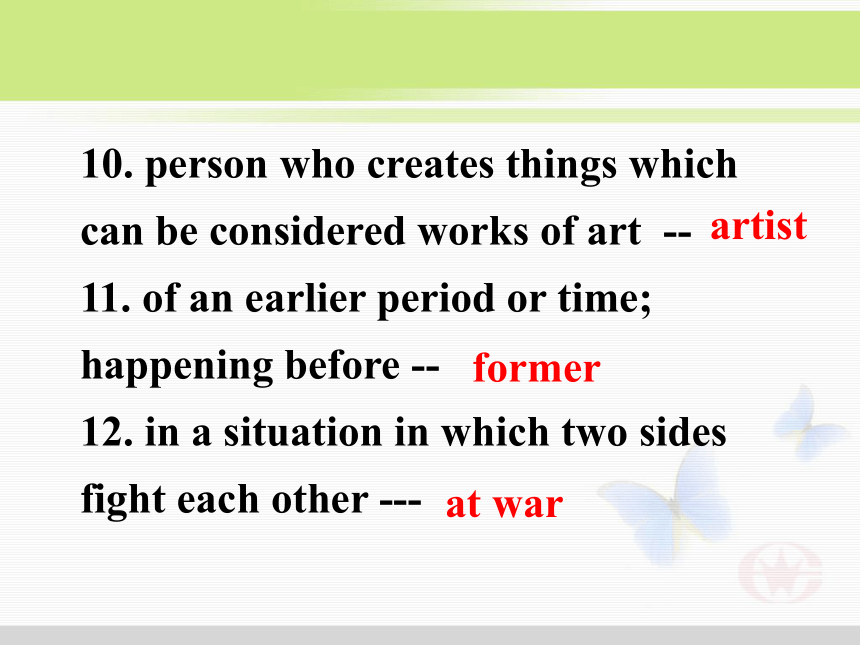 10. person who creates things which can be considered works of art -- artist

11. of an earlier period or time; happening before -- former

12. in a situation in which two sides fight each other --- at war